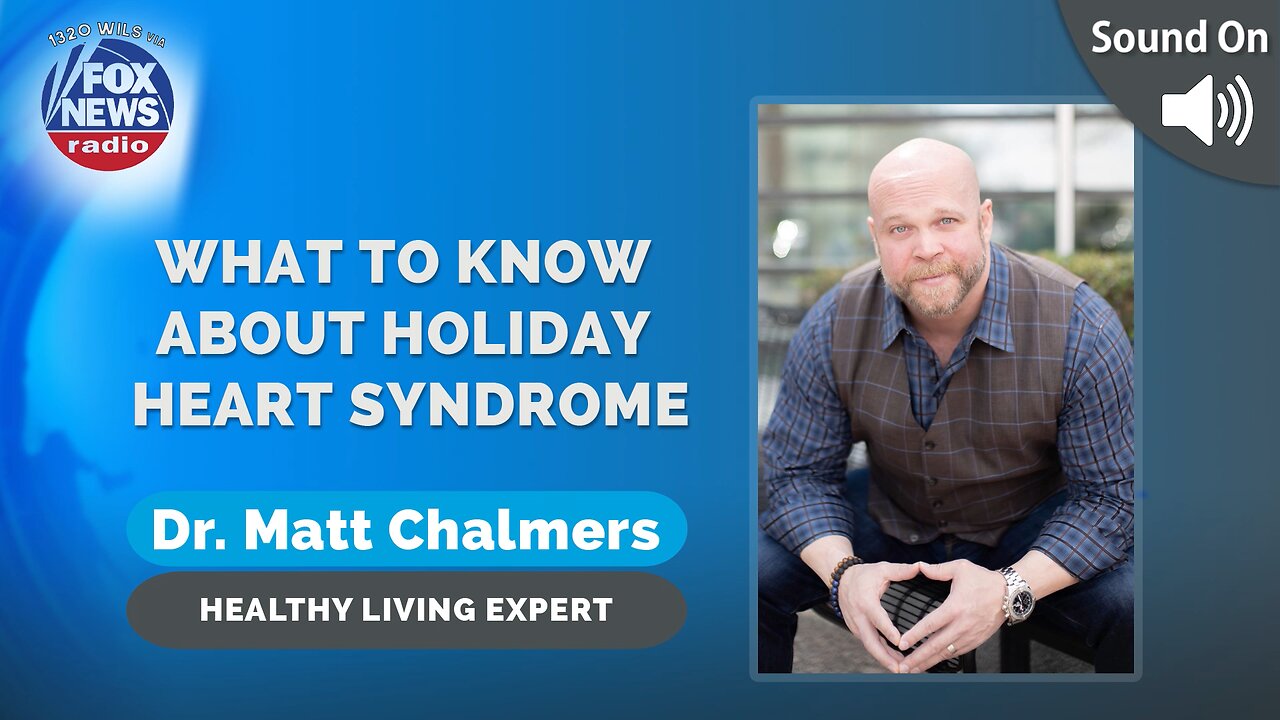 1320 WILS VIA
FOX NEWS
radio

Sound On

WHAT TO KNOW ABOUT HOLIDAY HEART SYNDROME

Dr. Matt Chalmers

HEALTHY LIVING EXPERT